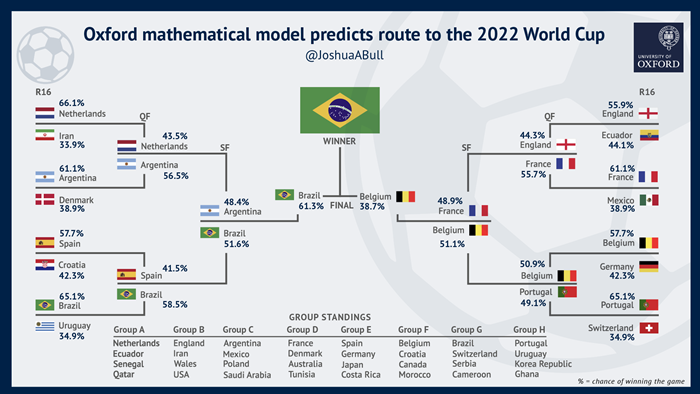 Oxford mathematical model predicts route to the 2022 World Cup
@JoshuaABull

UNIVERSITY OF OXFORD

R16
66.1%
Netherlands
Iran
33.9%
61.1%
Argentina
Denmark
38.9%
57.7%
Spain
Croatia
42.3%
65.1%
Brazil
Uruguay
34.9%

QF
43.5%
Netherlands
Argentina
56.5%
41.5%
Spain
Brazil
58.5%

SF
48.4%
Argentina
Brazil
51.6%

WINNER
Brazil
61.3%
FINAL
Belgium
38.7%

SF
48.9%
France
Belgium
51.1%

QF
44.3%
England
France
55.7%
50.9%
Belgium
Portugal
49.1%

R16
55.9%
England
Ecuador
44.1%
61.1%
France
Mexico
38.9%
57.7%
Belgium
Germany
42.3%
65.1%
Portugal
Switzerland
34.9%

GROUP STANDINGS

| Group A | Group B | Group C | Group D | Group E | Group F | Group G | Group H |
|---|---|---|---|---|---|---|---|
| Netherlands | England | Argentina | France | Spain | Belgium | Brazil | Portugal |
| Ecuador | Iran | Mexico | Denmark | Germany | Croatia | Switzerland | Uruguay |
| Senegal | Wales | Poland | Australia | Japan | Canada | Serbia | Korea Republic |
| Qatar | USA | Saudi Arabia | Tunisia | Costa Rica | Morocco | Cameroon | Ghana |

% = chance of winning the game